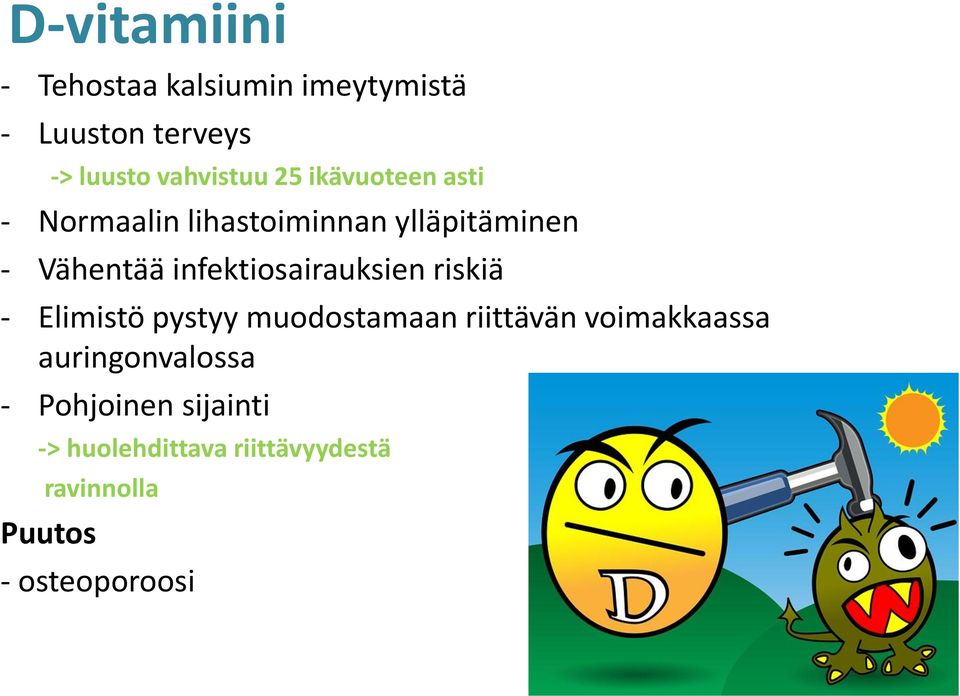 D-vitamiini

- Tehostaa kalsiumin imeytymistä
- Luuston terveys
-> luusto vahvistuu 25 ikävuoteen asti
- Normaalin lihastoiminnan ylläpitäminen
- Vähentää infektiosairauksien riskiä
- Elimistö pystyy muodostamaan riittävän voimakkaassa auringonvalossa
- Pohjoinen sijainti
-> huolehdittava riittävyydestä ravinnolla

Puutos
- osteoporoosi

D